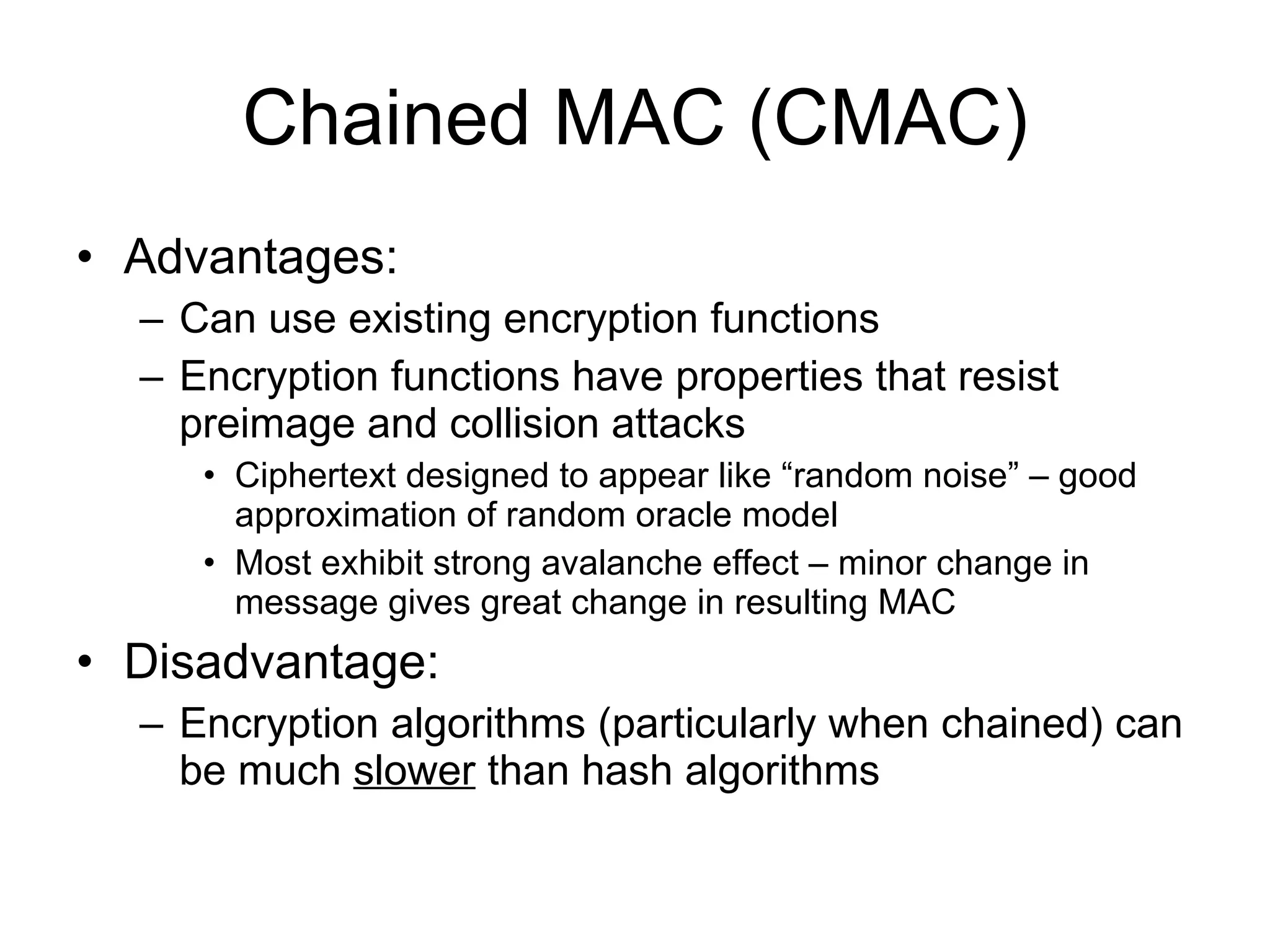 Chained MAC (CMAC)

• Advantages:
  – Can use existing encryption functions
  – Encryption functions have properties that resist preimage and collision attacks
    • Ciphertext designed to appear like “random noise” – good approximation of random oracle model
    • Most exhibit strong avalanche effect – minor change in message gives great change in resulting MAC
• Disadvantage:
  – Encryption algorithms (particularly when chained) can be much slower than hash algorithms